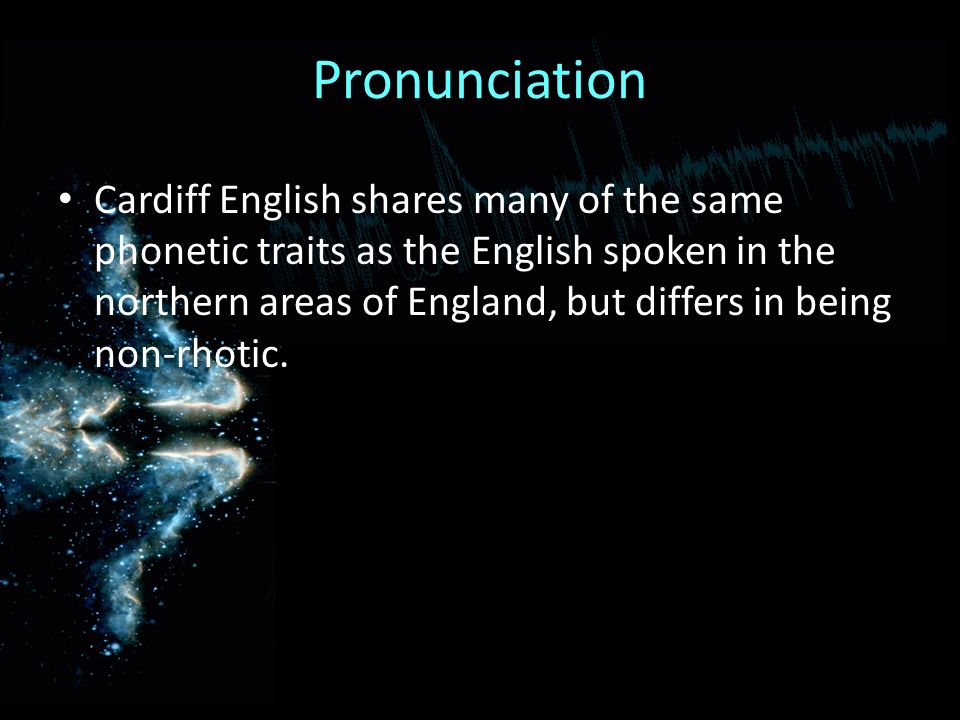 Pronunciation

• Cardiff English shares many of the same phonetic traits as the English spoken in the northern areas of England, but differs in being non-rhotic.